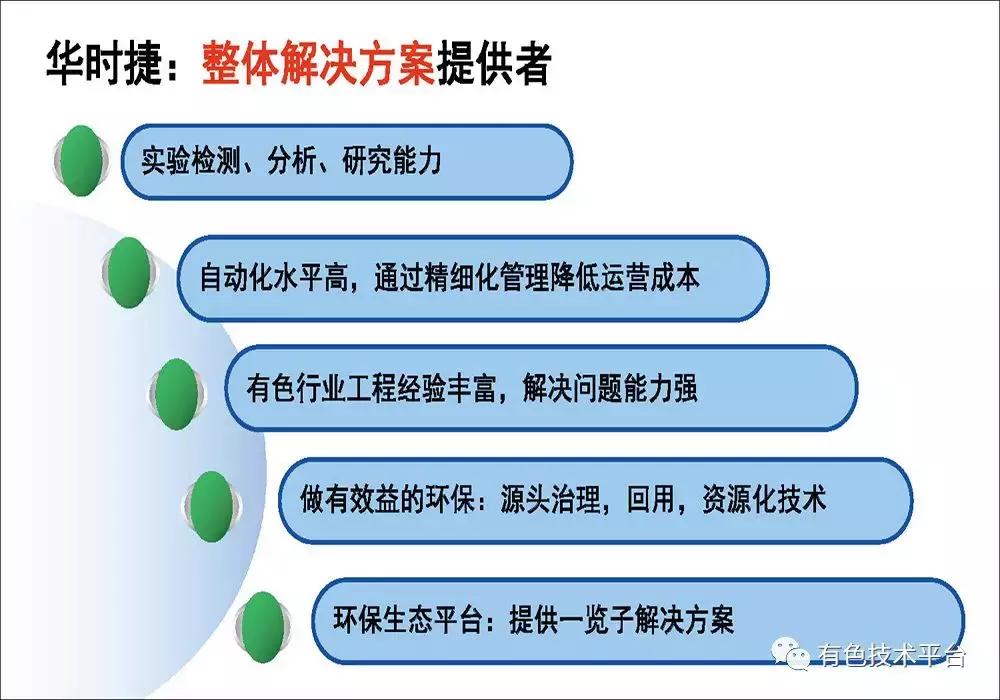 华时捷：整体解决方案提供者

实验检测、分析、研究能力

自动化水平高，通过精细化管理降低运营成本

有色行业工程经验丰富，解决问题能力强

做有效益的环保：源头治理，回用，资源化技术

环保生态平台：提供一览子解决方案

有色技术平台